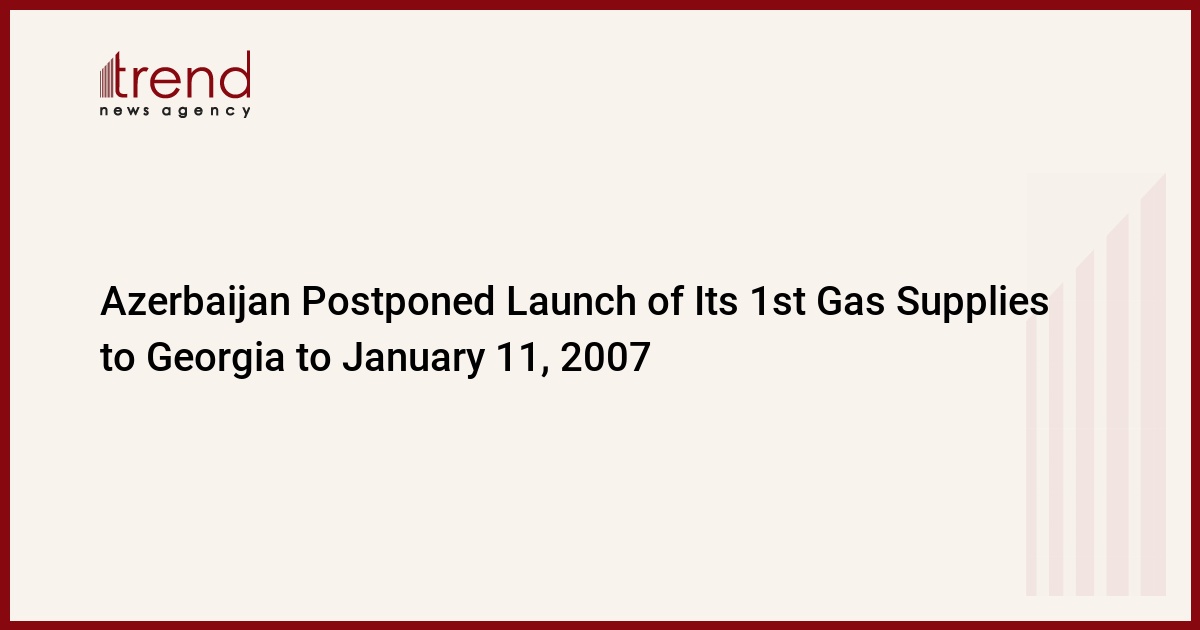 trend
news agency

Azerbaijan Postponed Launch of Its 1st Gas Supplies to Georgia to January 11, 2007